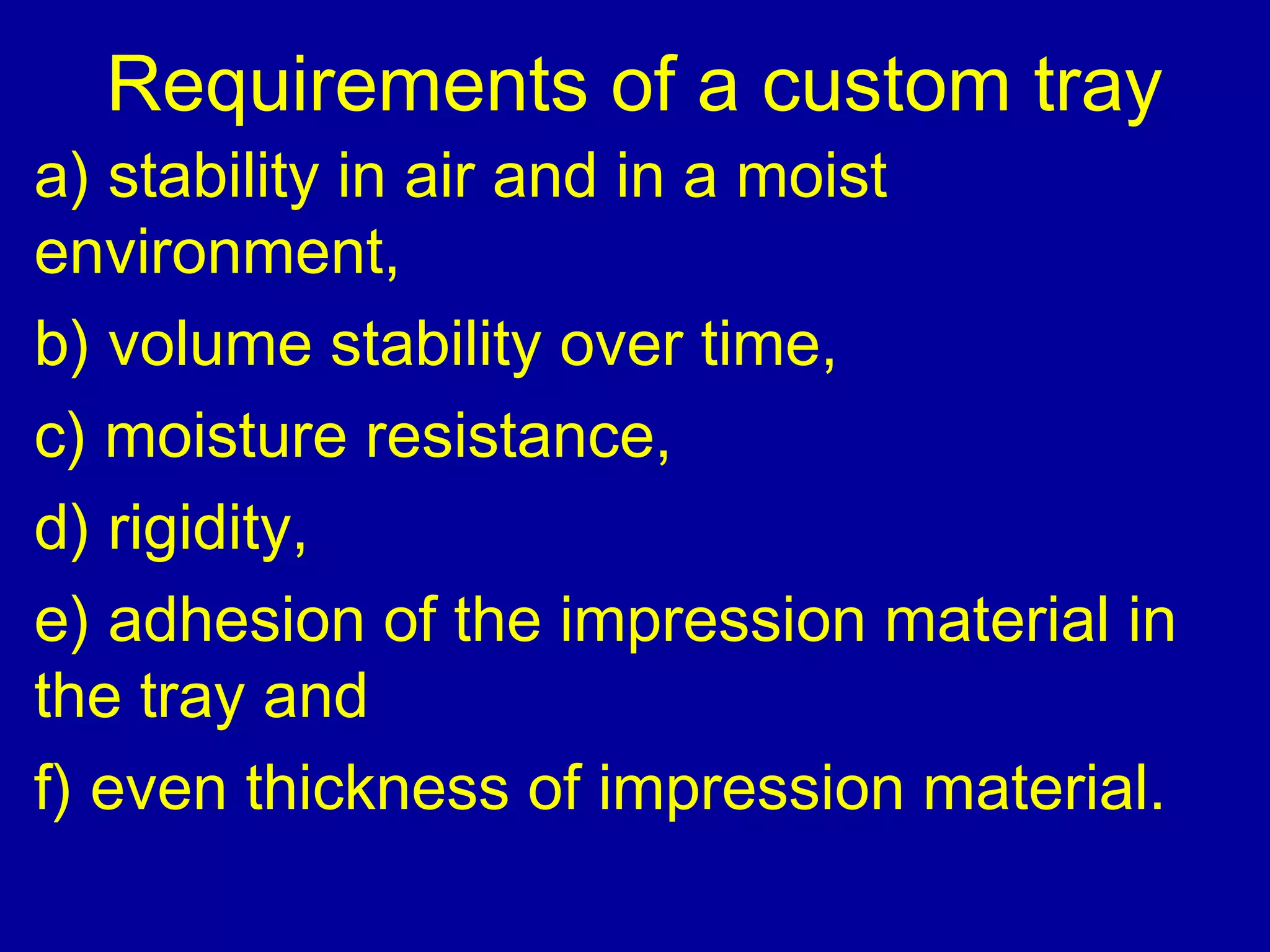 Requirements of a custom tray

a) stability in air and in a moist environment,

b) volume stability over time,

c) moisture resistance,

d) rigidity,

e) adhesion of the impression material in the tray and

f) even thickness of impression material.